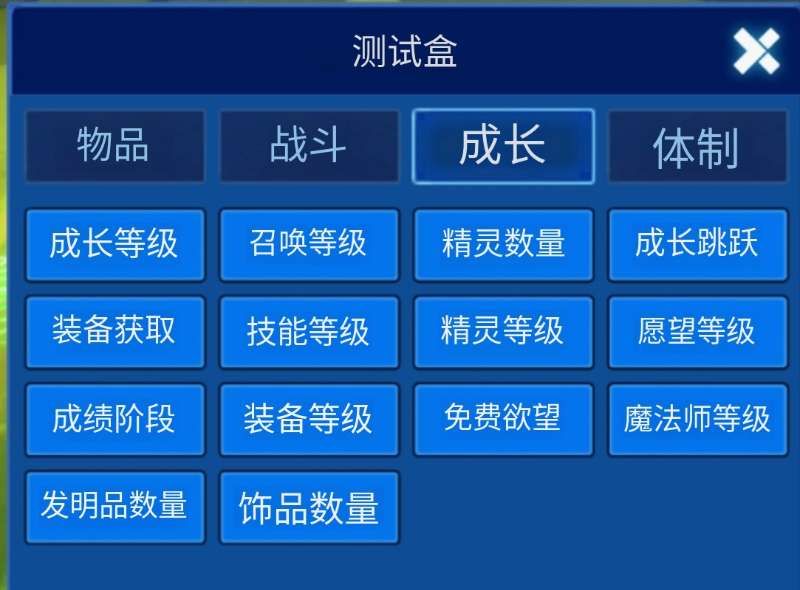 测试盒

物品
战斗
成长
体制

成长等级
召唤等级
精灵数量
成长跳跃
装备获取
技能等级
精灵等级
愿望等级
成绩阶段
装备等级
免费欲望
魔法师等级
发明品数量
饰品数量